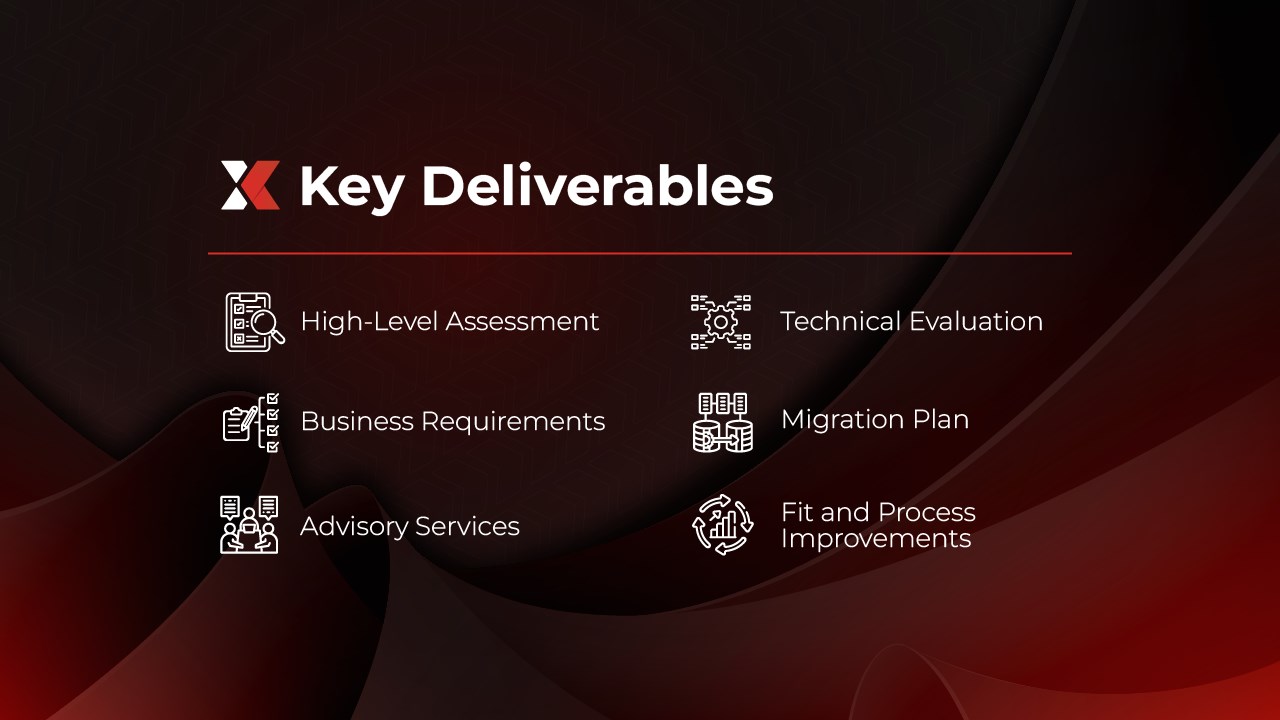 Key Deliverables

High-Level Assessment

Business Requirements

Advisory Services

Technical Evaluation

Migration Plan

Fit and Process Improvements